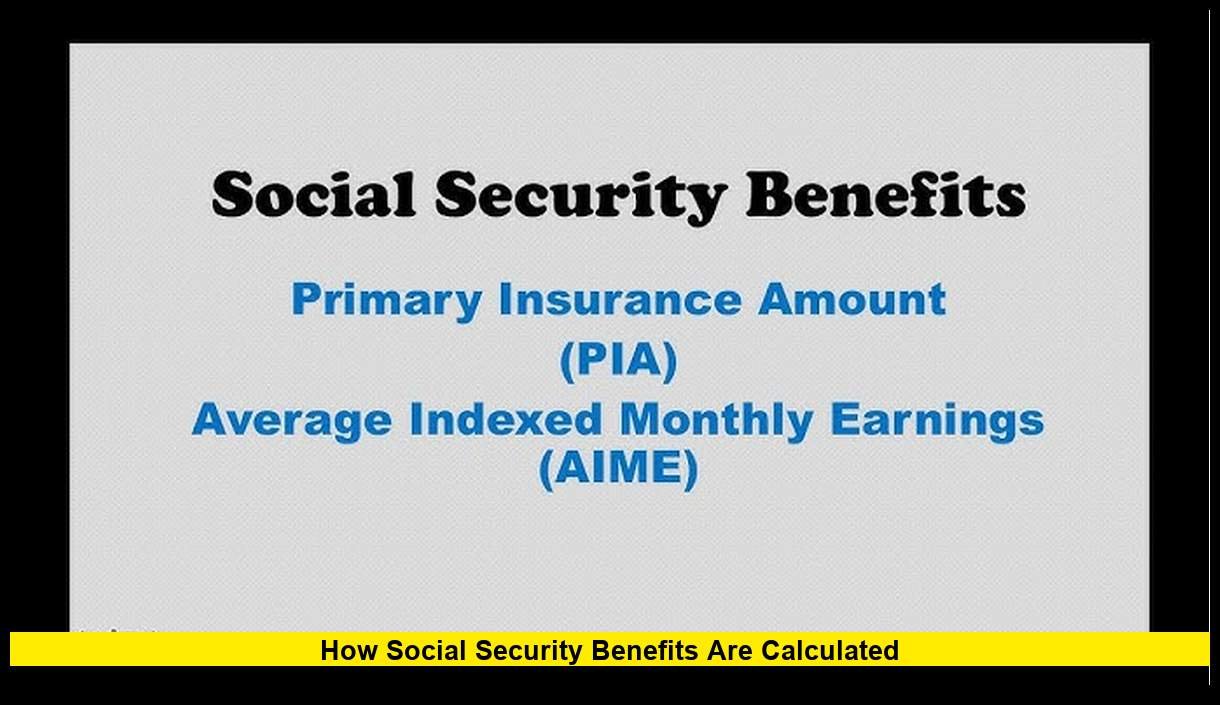 Social Security Benefits

Primary Insurance Amount
(PIA)
Average Indexed Monthly Earnings
(AIME)

How Social Security Benefits Are Calculated